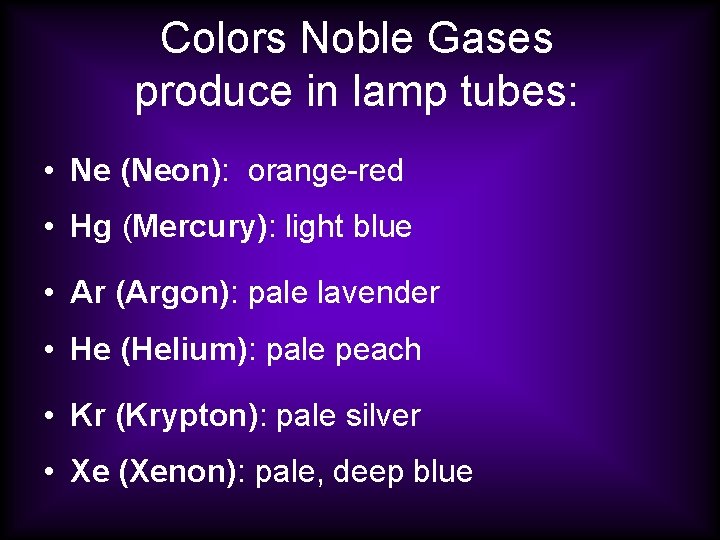 Colors Noble Gases produce in lamp tubes:

• Ne (Neon): orange-red
• Hg (Mercury): light blue
• Ar (Argon): pale lavender
• He (Helium): pale peach
• Kr (Krypton): pale silver
• Xe (Xenon): pale, deep blue